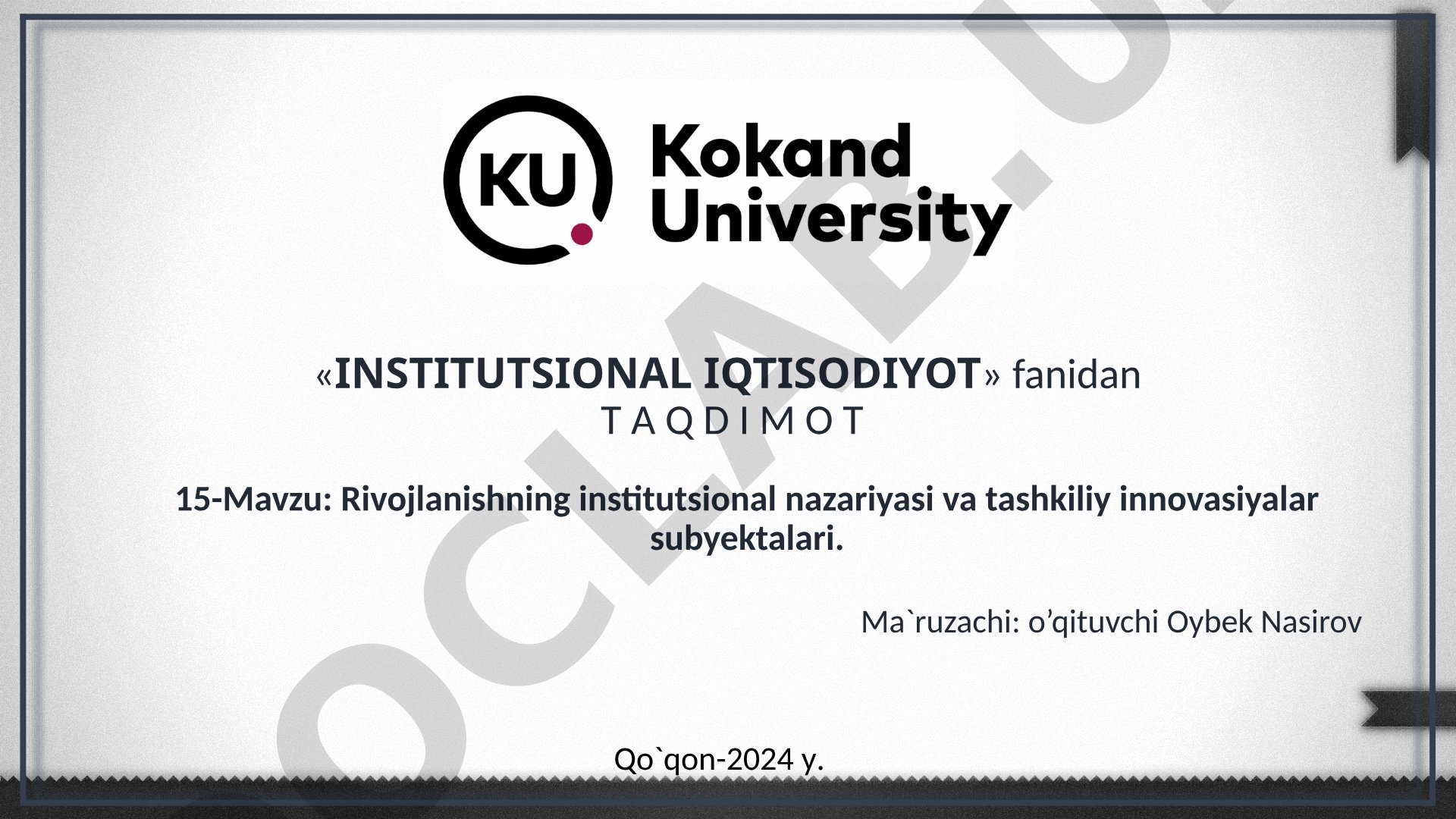 KU Kokand University

«INSTITUTSIONAL IQTISODIYOT» fanidan
TAQDIMOT

15-Mavzu: Rivojlanishning institutsional nazariyasi va tashkiliy innovasiyalar subyektalari.

Ma`ruzachi: o’qituvchi Oybek Nasirov

Qo`qon-2024 y.

OCLAB.U